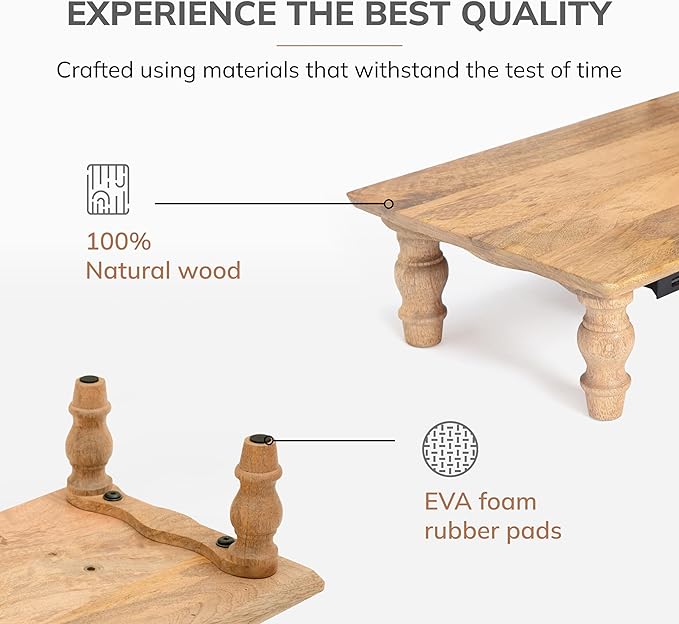 EXPERIENCE THE BEST QUALITY

Crafted using materials that withstand the test of time

100%
Natural wood

EVA foam
rubber pads